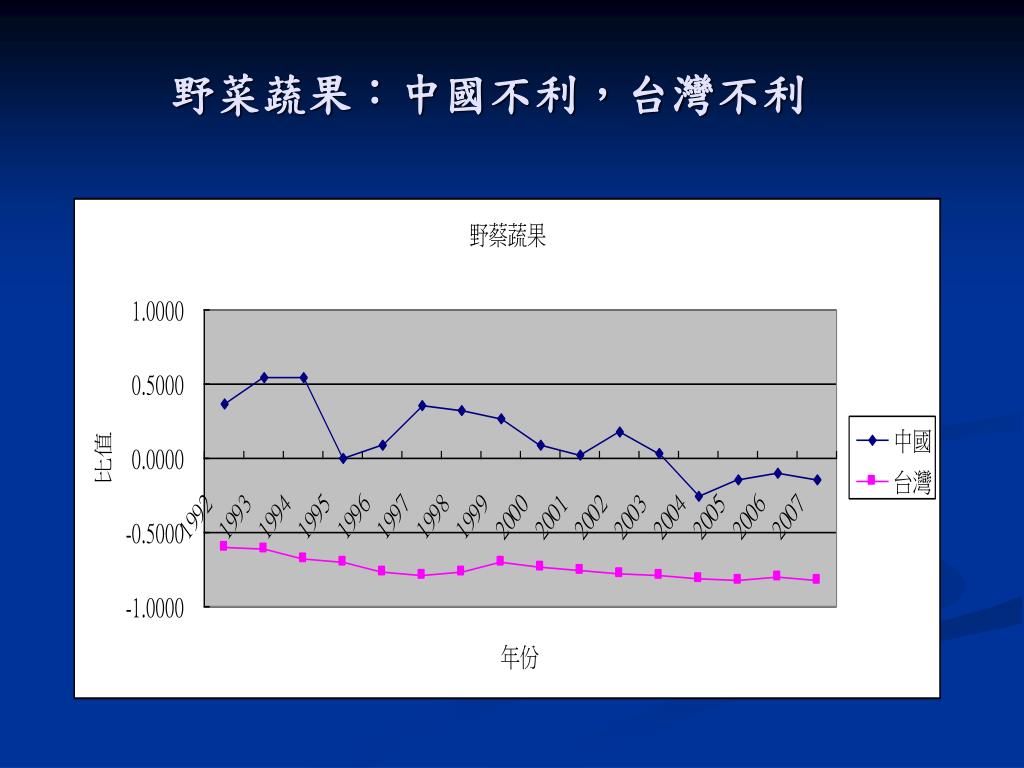 野菜蔬果：中國不利，台灣不利

野蔡蔬果

1.0000
0.5000
0.0000
-0.5000
-1.0000

比值

1992 1993 1994 1995 1996 1997 1998 1999 2000 2001 2002 2003 2004 2005 2006 2007

年份

中國
台灣